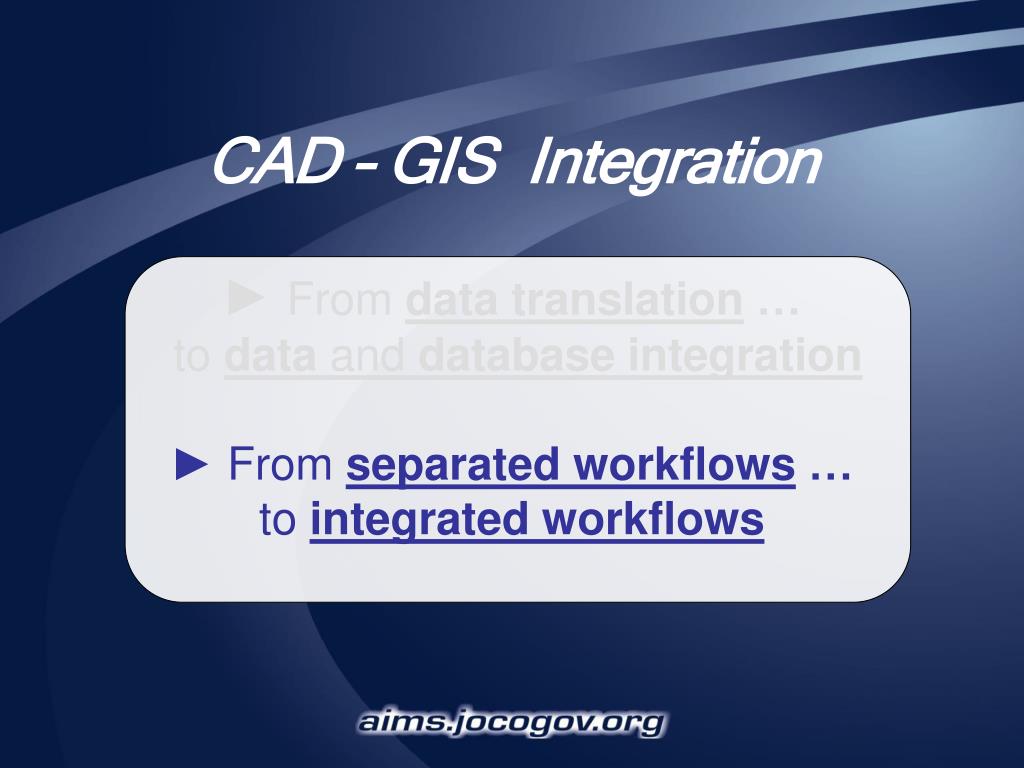 CAD – GIS Integration

► From data translation … to data and database integration

► From separated workflows … to integrated workflows

aims.jocogov.org